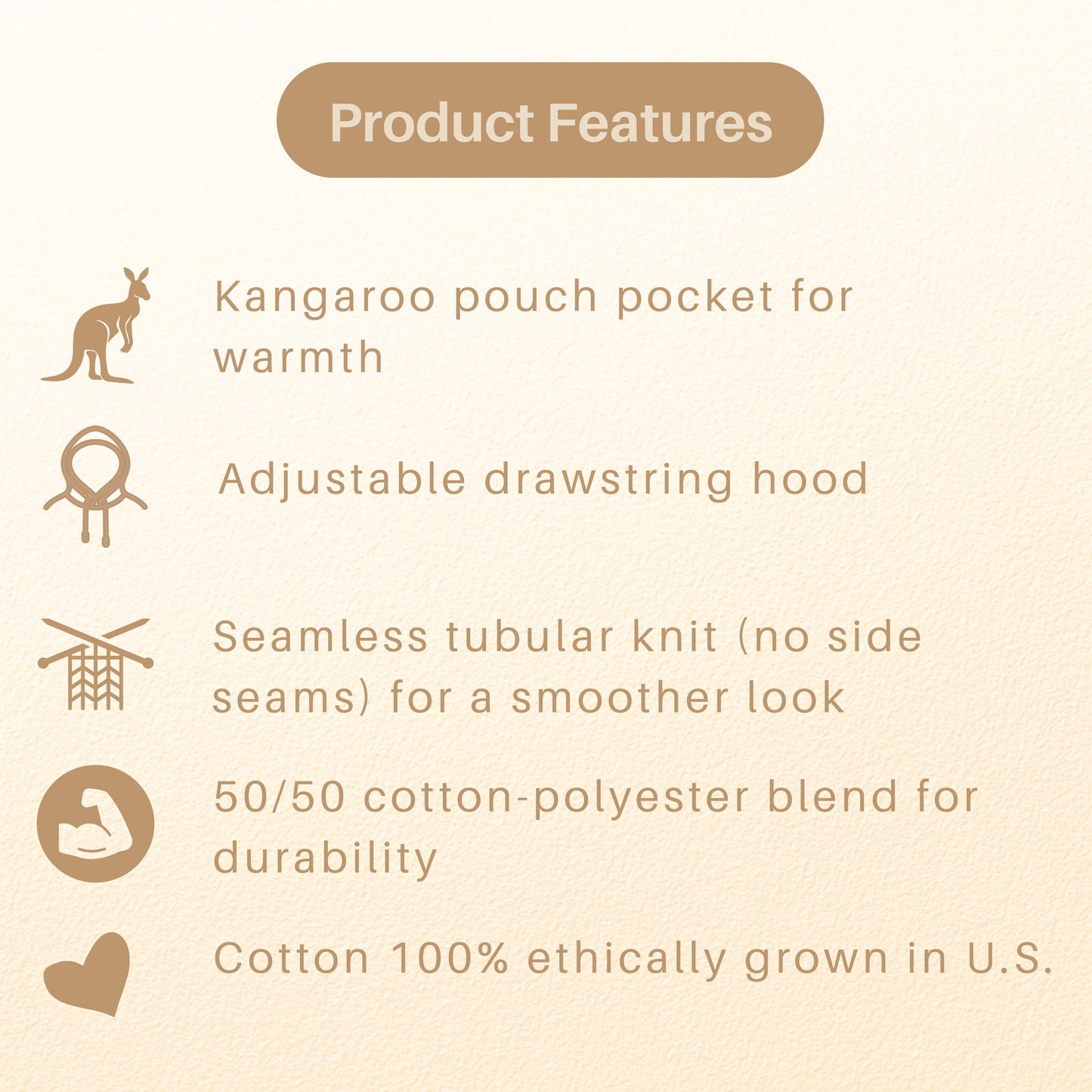 Product Features

Kangaroo pouch pocket for warmth

Adjustable drawstring hood

Seamless tubular knit (no side seams) for a smoother look

50/50 cotton-polyester blend for durability

Cotton 100% ethically grown in U.S.